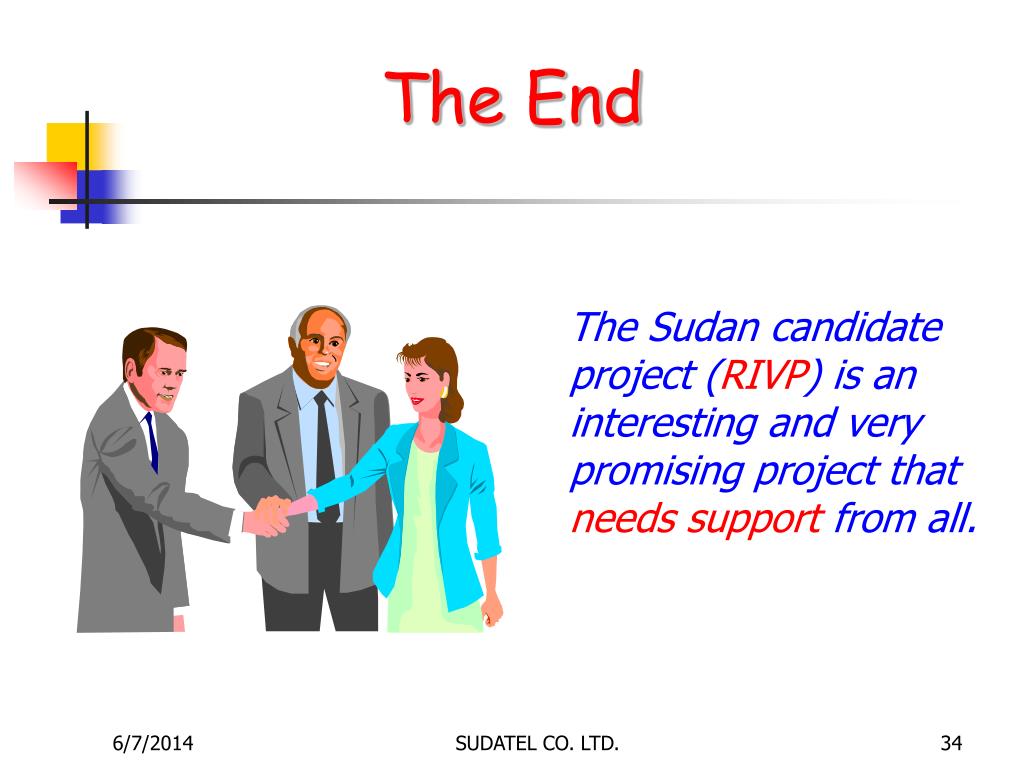 The End

The Sudan candidate project (RIVP) is an interesting and very promising project that needs support from all.

6/7/2014

SUDATEL CO. LTD.

34